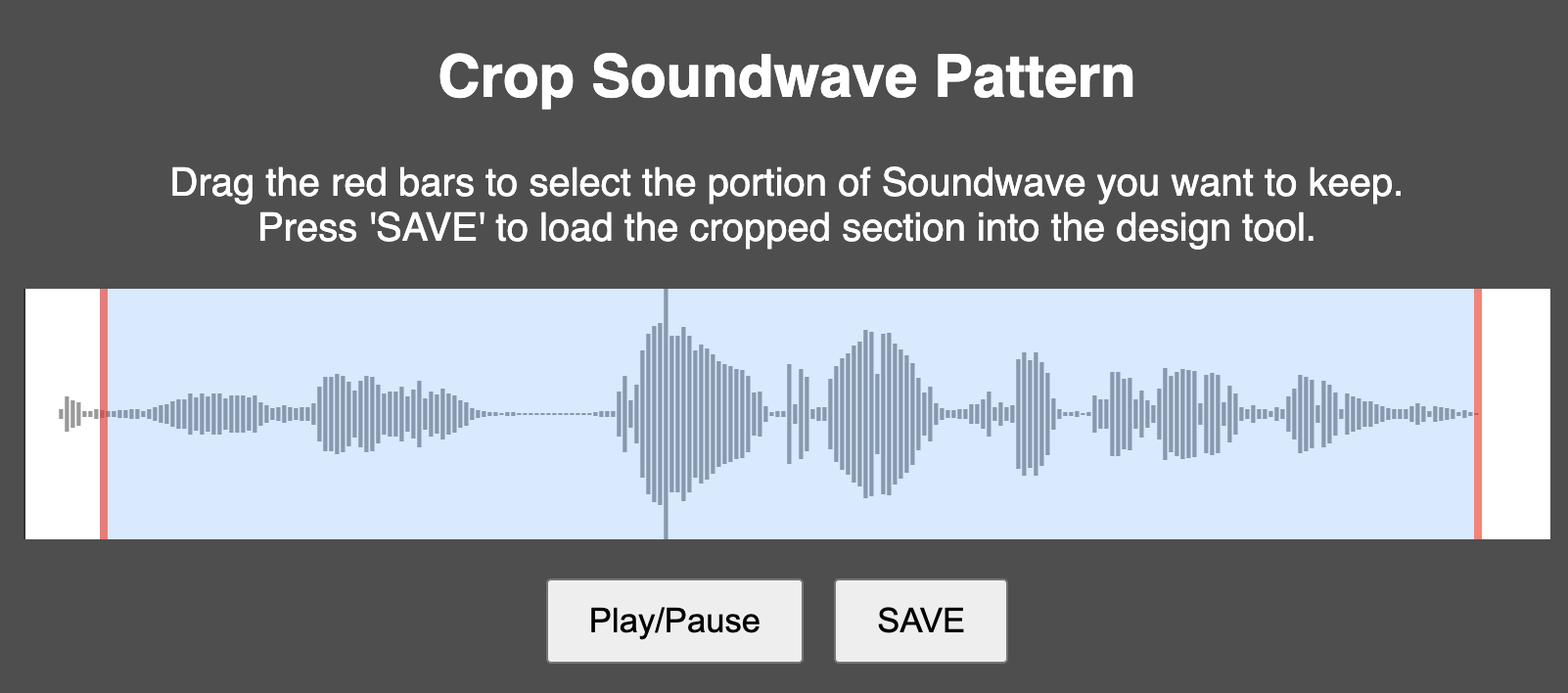 Crop Soundwave Pattern

Drag the red bars to select the portion of Soundwave you want to keep.
Press 'SAVE' to load the cropped section into the design tool.

Play/Pause

SAVE